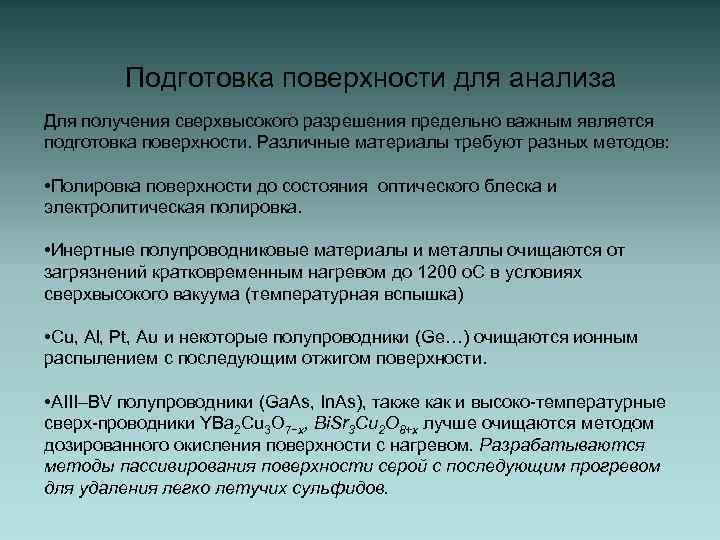 Подготовка поверхности для анализа

Для получения сверхвысокого разрешения предельно важным является подготовка поверхности. Различные материалы требуют разных методов:

•Полировка поверхности до состояния  оптического блеска и электролитическая полировка.

•Инертные полупроводниковые материалы и металлы очищаются от загрязнений кратковременным нагревом до 1200 оС в условиях сверхвысокого вакуума (температурная вспышка)

•Cu, Al, Pt, Au и некоторые полупроводники (Ge…) очищаются ионным распылением с последующим отжигом поверхности.

•AIII–BV полупроводники (GaAs, InAs), также как и высоко-температурные сверх-проводники $YBa_2Cu_3O_{7-x}$, $BiSr_3Cu_2O_{8+x}$ лучше очищаются методом дозированного окисления поверхности с нагревом. Разрабатываются методы пассивирования поверхности серой с последующим прогревом для удаления легко летучих сульфидов.